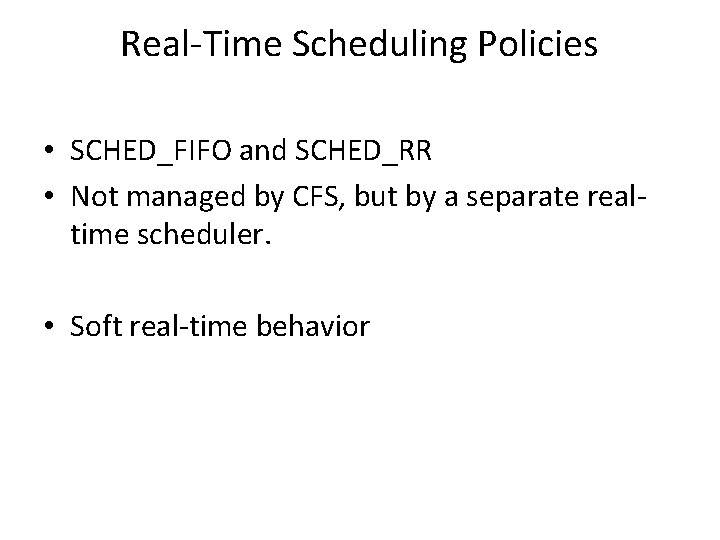 Real-Time Scheduling Policies

• SCHED_FIFO and SCHED_RR
• Not managed by CFS, but by a separate real-time scheduler.

• Soft real-time behavior